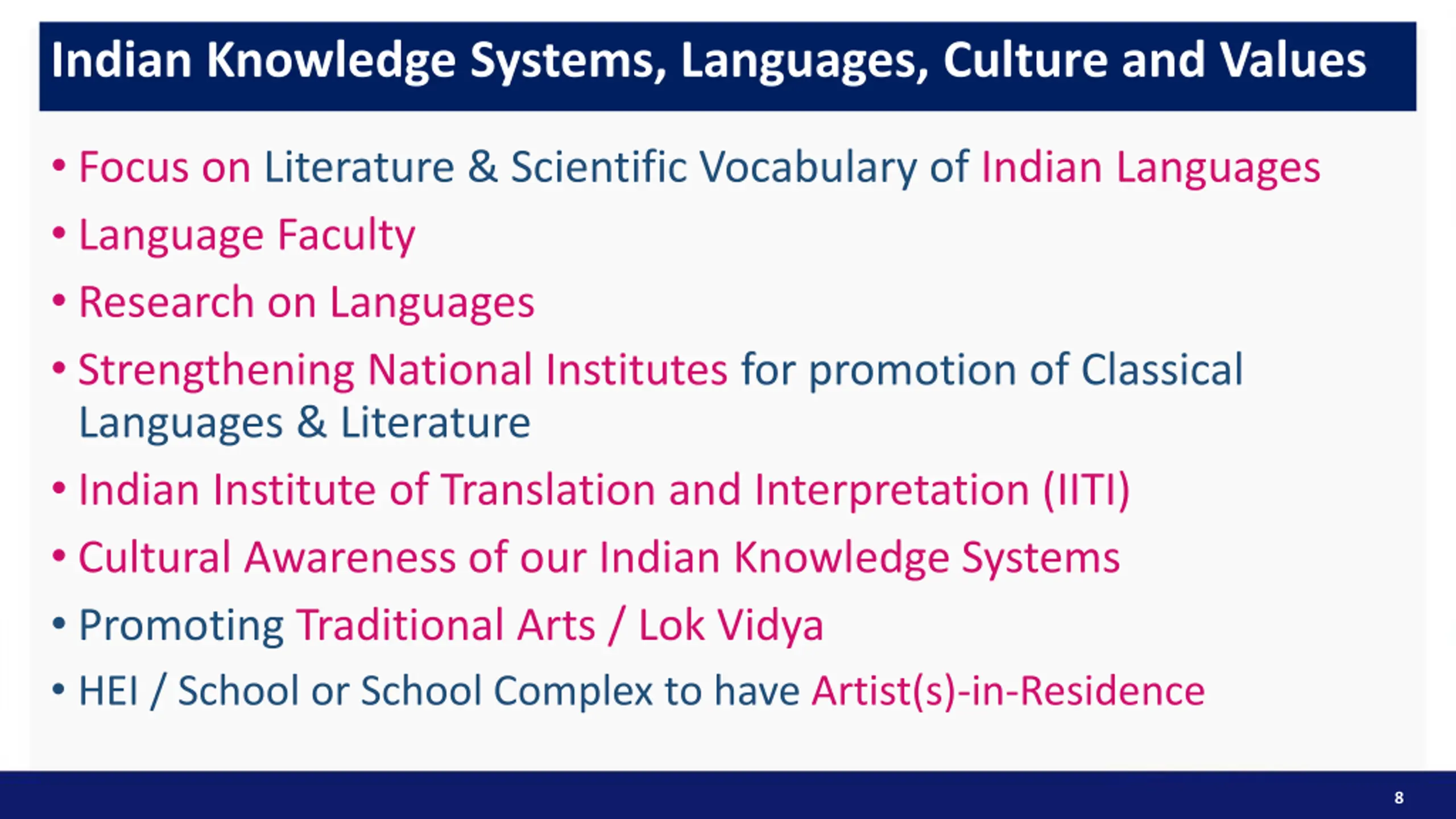 Indian Knowledge Systems, Languages, Culture and Values

• Focus on Literature & Scientific Vocabulary of Indian Languages
• Language Faculty
• Research on Languages
• Strengthening National Institutes for promotion of Classical Languages & Literature
• Indian Institute of Translation and Interpretation (IITI)
• Cultural Awareness of our Indian Knowledge Systems
• Promoting Traditional Arts / Lok Vidya
• HEI / School or School Complex to have Artist(s)-in-Residence

8